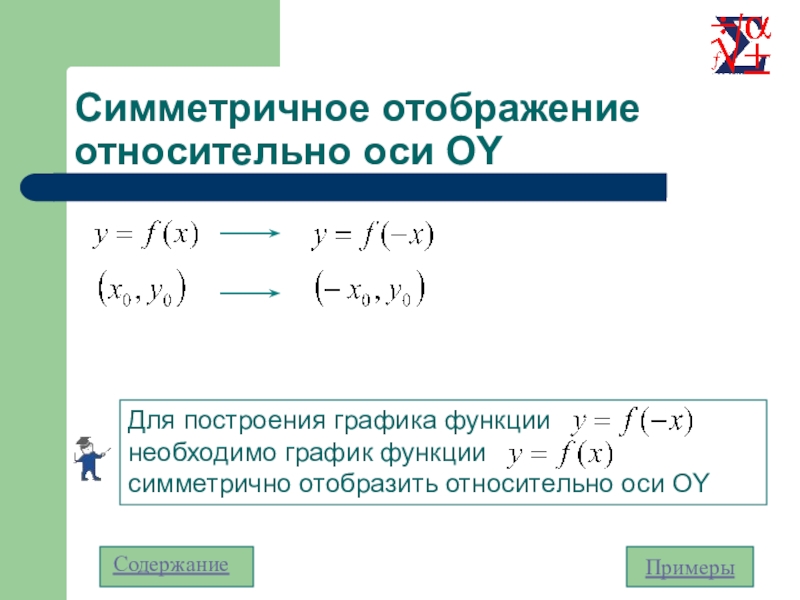 Симметричное отображение относительно оси OY

$y = f(x) \longrightarrow y = f(-x)$

$(x_0, y_0) \longrightarrow (-x_0, y_0)$

Для построения графика функции $y = f(-x)$ необходимо график функции $y = f(x)$ симметрично отобразить относительно оси OY

Содержание

Примеры